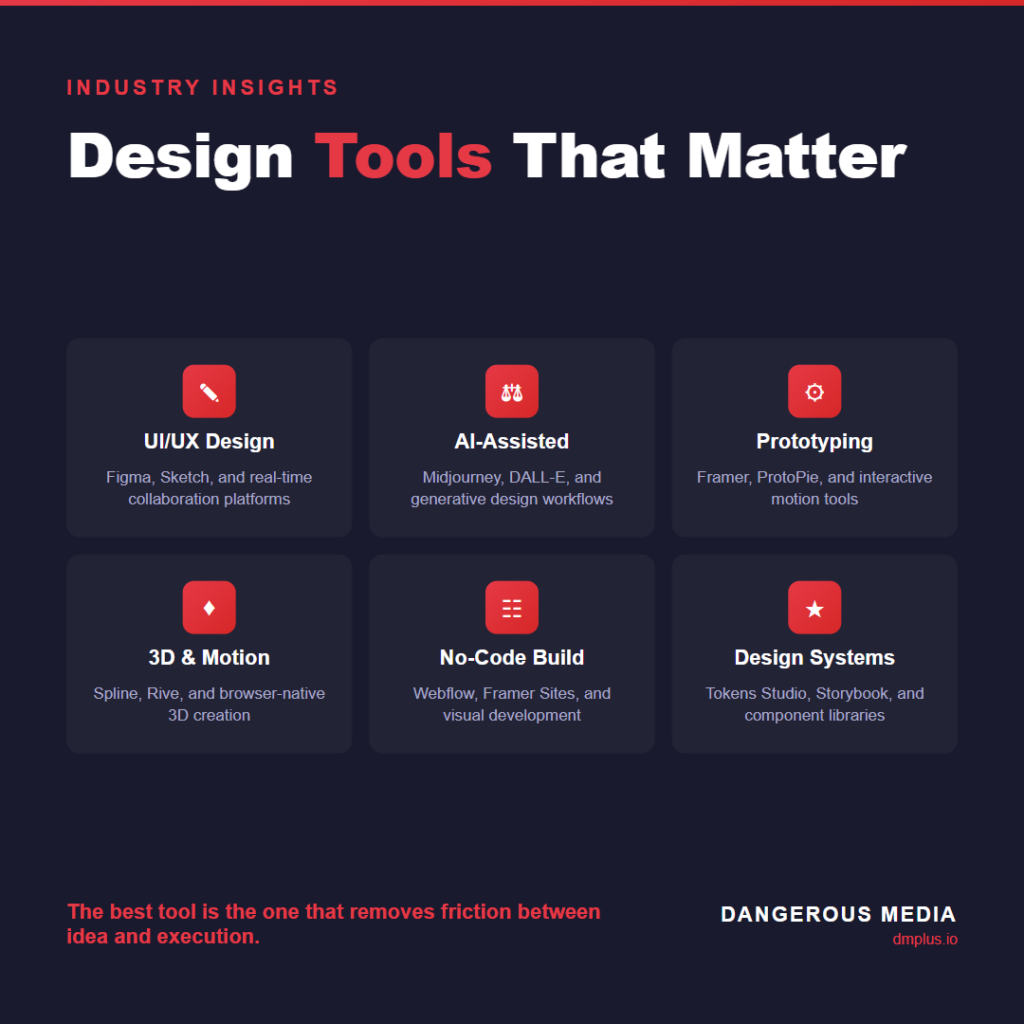 INDUSTRY INSIGHTS

Design Tools That Matter

UI/UX Design
Figma, Sketch, and real-time collaboration platforms

AI-Assisted
Midjourney, DALL-E, and generative design workflows

Prototyping
Framer, ProtoPie, and interactive motion tools

3D & Motion
Spline, Rive, and browser-native 3D creation

No-Code Build
Webflow, Framer Sites, and visual development

Design Systems
Tokens Studio, Storybook, and component libraries

The best tool is the one that removes friction between idea and execution.

DANGEROUS MEDIA
dmplus.io